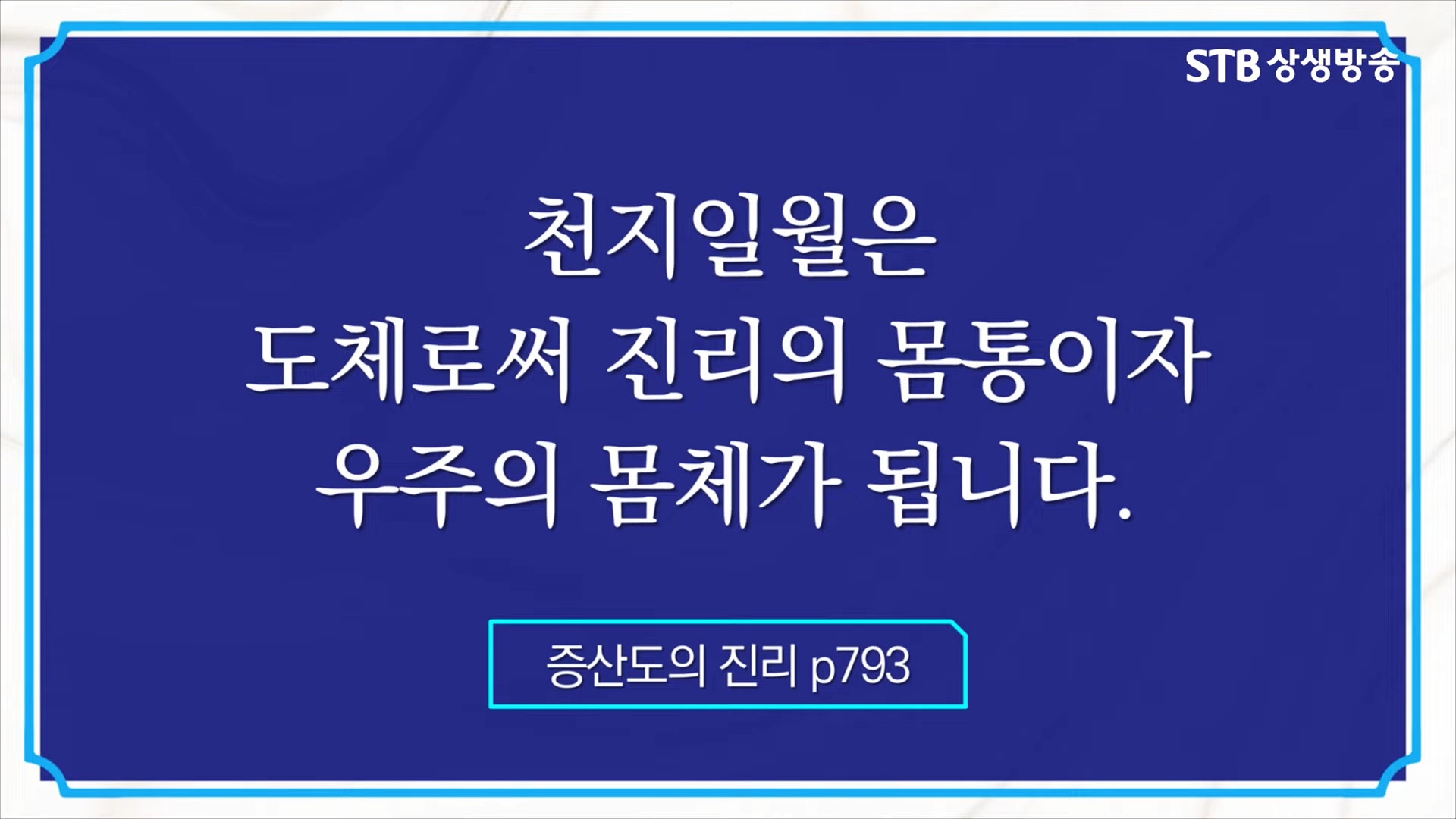 STB 상생방송

천지일월은
도체로써 진리의 몸통이자
우주의 몸체가 됩니다.

증산도의 진리 p793